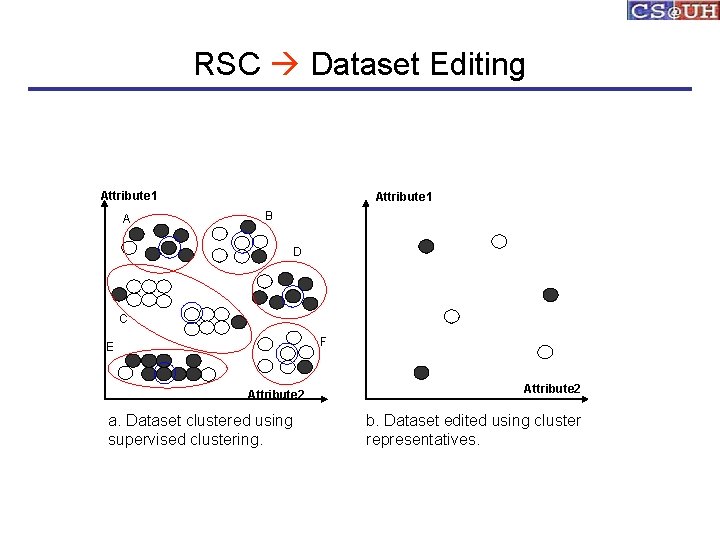 CS@UH

RSC → Dataset Editing

Attribute1
A
B
D
C
E
F
Attribute2

a. Dataset clustered using supervised clustering.

Attribute1
Attribute2

b. Dataset edited using cluster representatives.